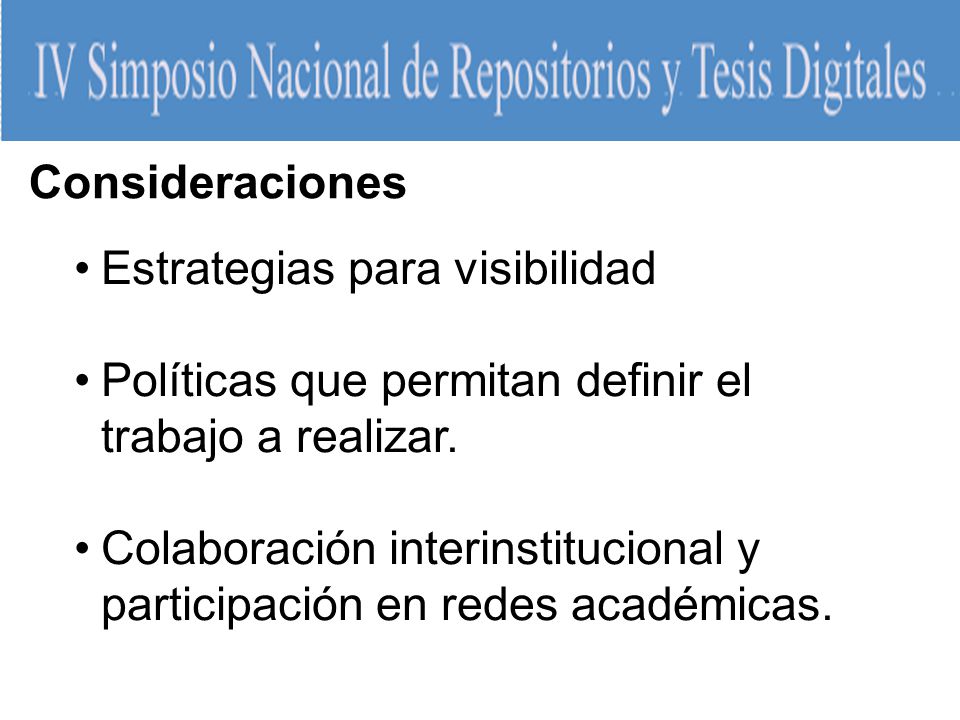 IV Simposio Nacional de Repositorios y Tesis Digitales

Consideraciones

• Estrategias para visibilidad

• Políticas que permitan definir el trabajo a realizar.

• Colaboración interinstitucional y participación en redes académicas.